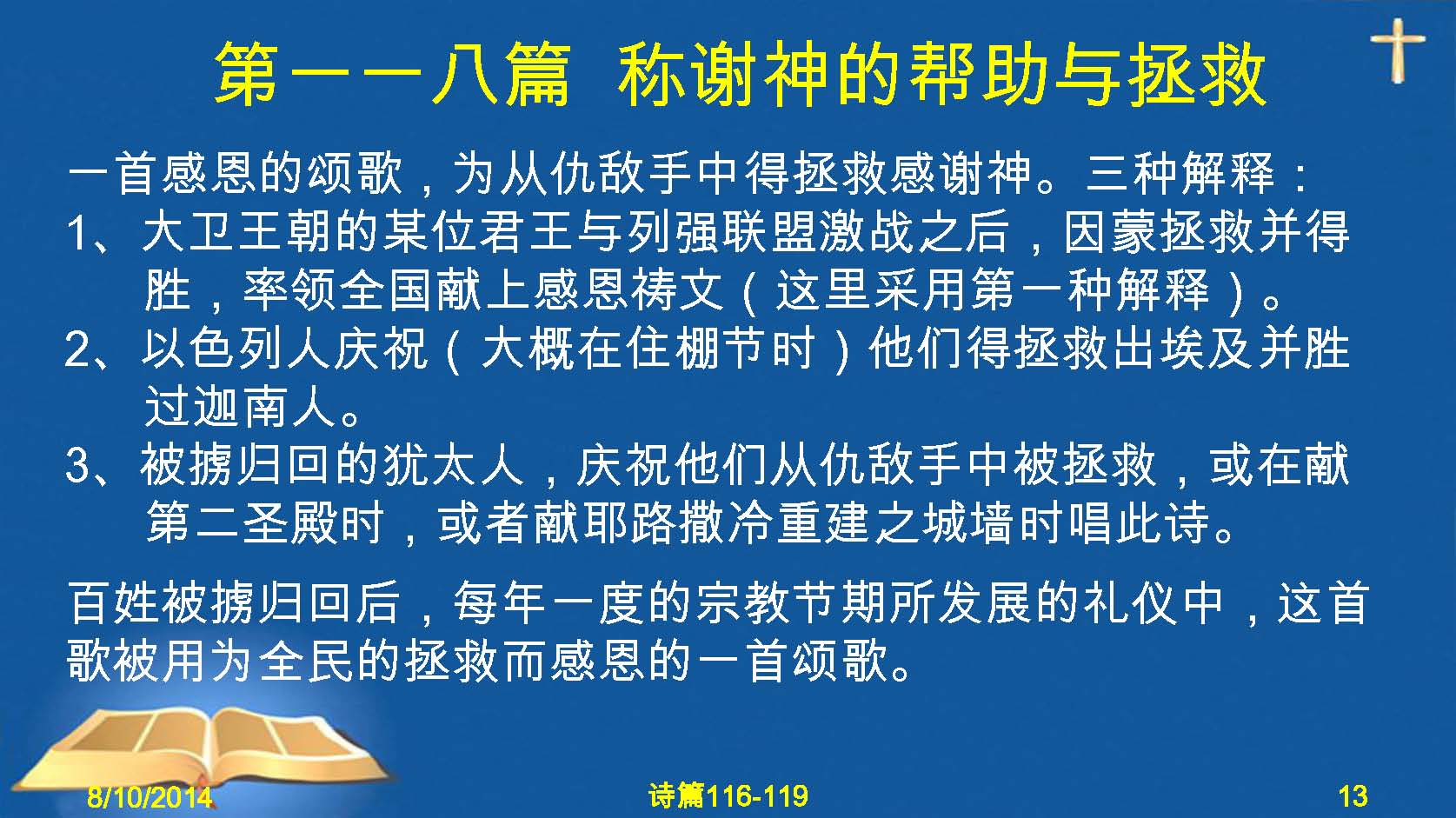 第一一八篇 称谢神的帮助与拯救

一首感恩的颂歌，为从仇敌手中得拯救感谢神。三种解释：

1、大卫王朝的某位君王与列强联盟激战之后，因蒙拯救并得胜，率领全国献上感恩祷文（这里采用第一种解释）。

2、以色列人庆祝（大概在住棚节时）他们得拯救出埃及并胜过迦南人。

3、被掳归回的犹太人，庆祝他们从仇敌手中被拯救，或在献第二圣殿时，或者献耶路撒冷重建之城墙时唱此诗。

百姓被掳归回后，每年一度的宗教节期所发展的礼仪中，这首歌被用为全民的拯救而感恩的一首颂歌。

8/10/2014

诗篇116-119

13